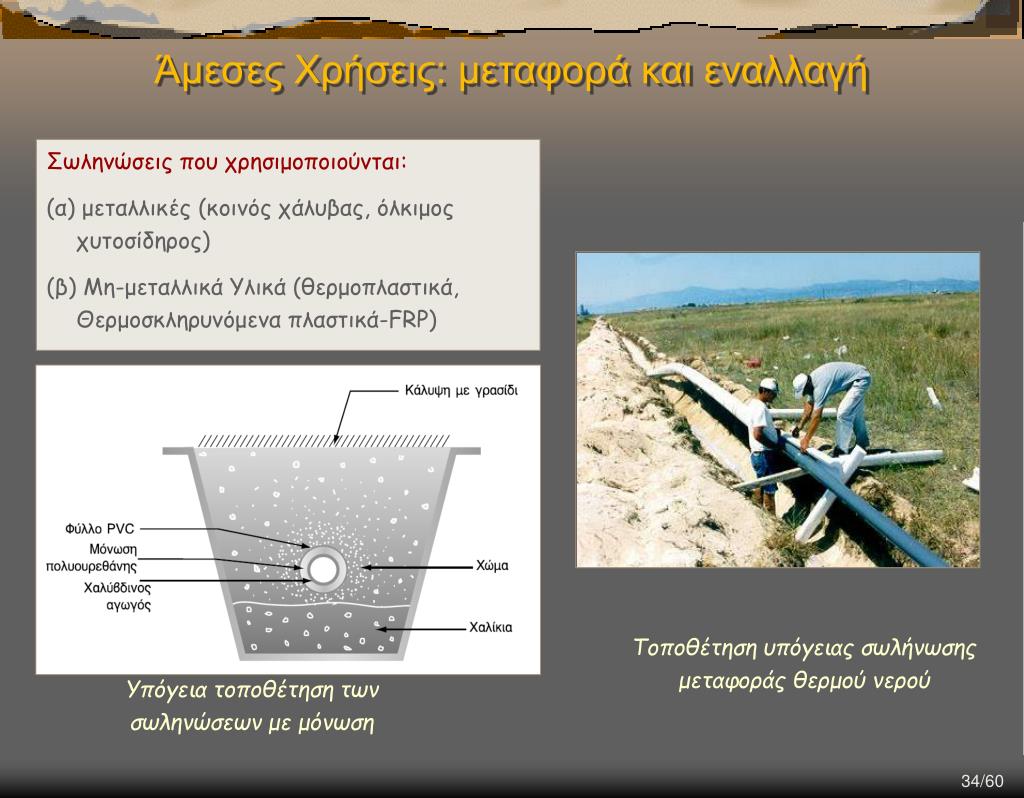 Άμεσες Χρήσεις: μεταφορά και εναλλαγή

Σωληνώσεις που χρησιμοποιούνται:

(α) μεταλλικές (κοινός χάλυβας, όλκιμος χυτοσίδηρος)

(β) Μη-μεταλλικά Υλικά (θερμοπλαστικά, Θερμοσκληρυνόμενα πλαστικά-FRP)

Κάλυψη με γρασίδι

Φύλλο PVC

Μόνωση πολυουρεθάνης

Χαλύβδινος αγωγός

Χώμα

Χαλίκια

Υπόγεια τοποθέτηση των σωληνώσεων με μόνωση

Τοποθέτηση υπόγειας σωλήνωσης μεταφοράς θερμού νερού

34/60